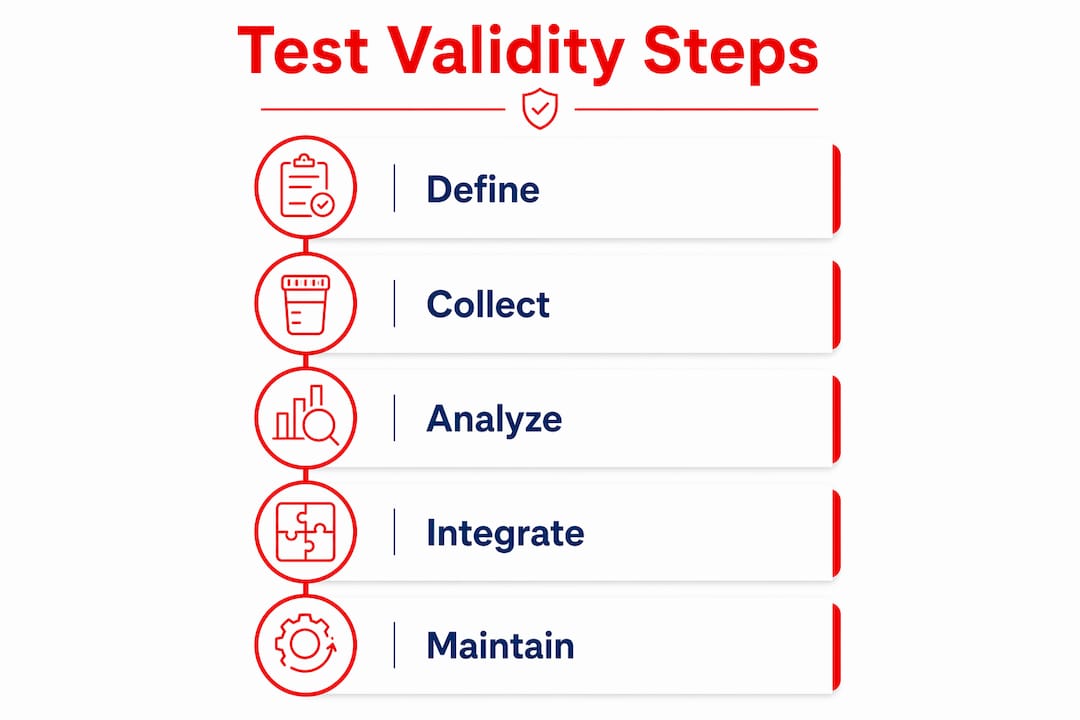 Test Validity Steps

Define

Collect

Analyze

Integrate

Maintain